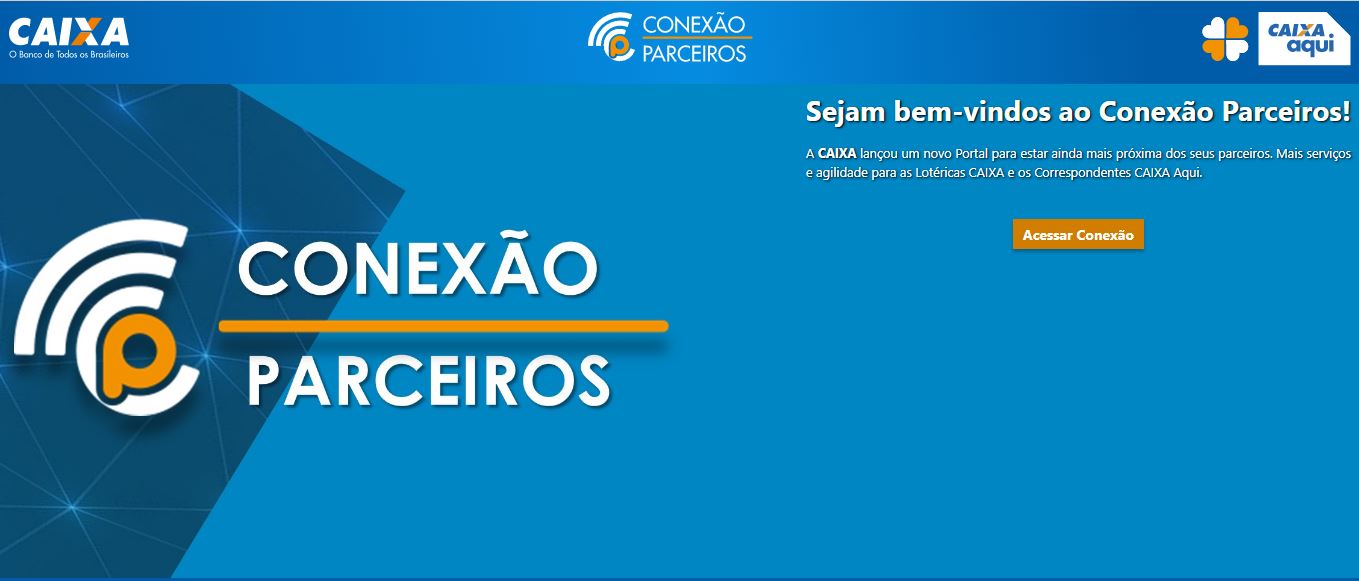 CAIXA
O Banco de Todos os Brasileiros

CONEXÃO
PARCEIROS

CAIXA
aqui

CONEXÃO
PARCEIROS

Sejam bem-vindos ao Conexão Parceiros!

A CAIXA lançou um novo Portal para estar ainda mais próxima dos seus parceiros. Mais serviços e agilidade para as Lotéricas CAIXA e os Correspondentes CAIXA Aqui.

Acessar Conexão